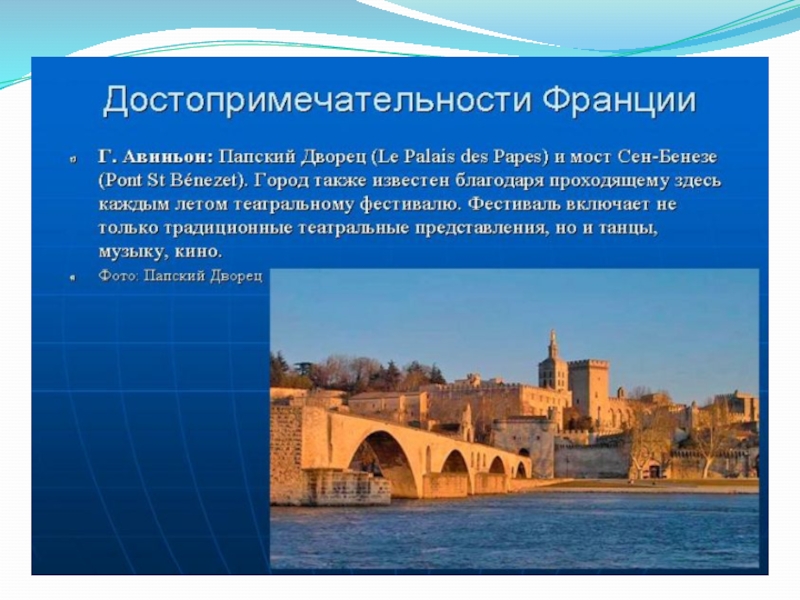 Достопримечательности Франции

Г. Авиньон: Папский Дворец (Le Palais des Papes) и мост Сен-Бенезе (Pont St Bénezet). Город также известен благодаря проходящему здесь каждым летом театральному фестивалю. Фестиваль включает не только традиционные театральные представления, но и танцы, музыку, кино.

Фото: Папский Дворец